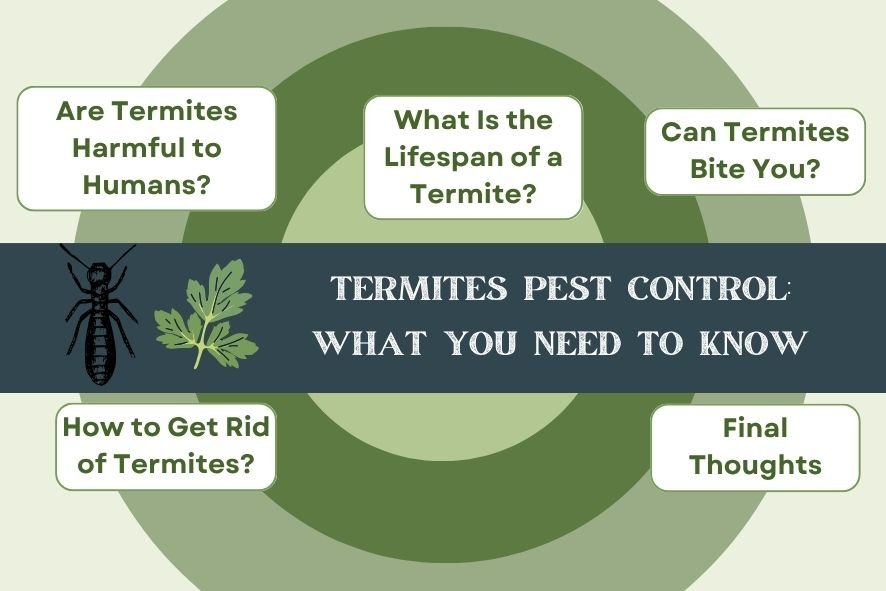 Are Termites Harmful to Humans?

What Is the Lifespan of a Termite?

Can Termites Bite You?

TERMITES PEST CONTROL: WHAT YOU NEED TO KNOW

How to Get Rid of Termites?

Final Thoughts